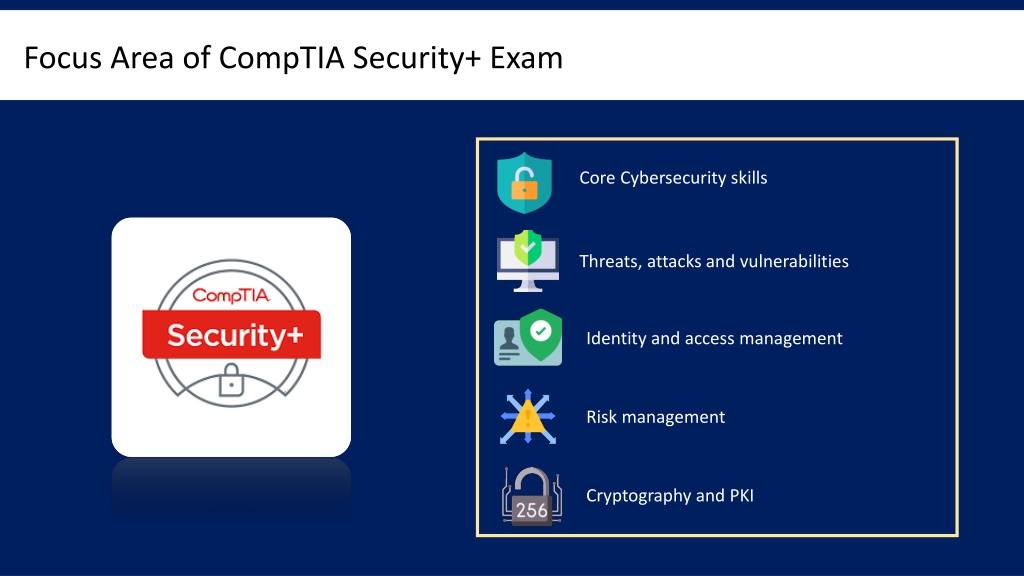 Focus Area of CompTIA Security+ Exam

CompTIA
Security+

Core Cybersecurity skills

Threats, attacks and vulnerabilities

Identity and access management

Risk management

256

Cryptography and PKI